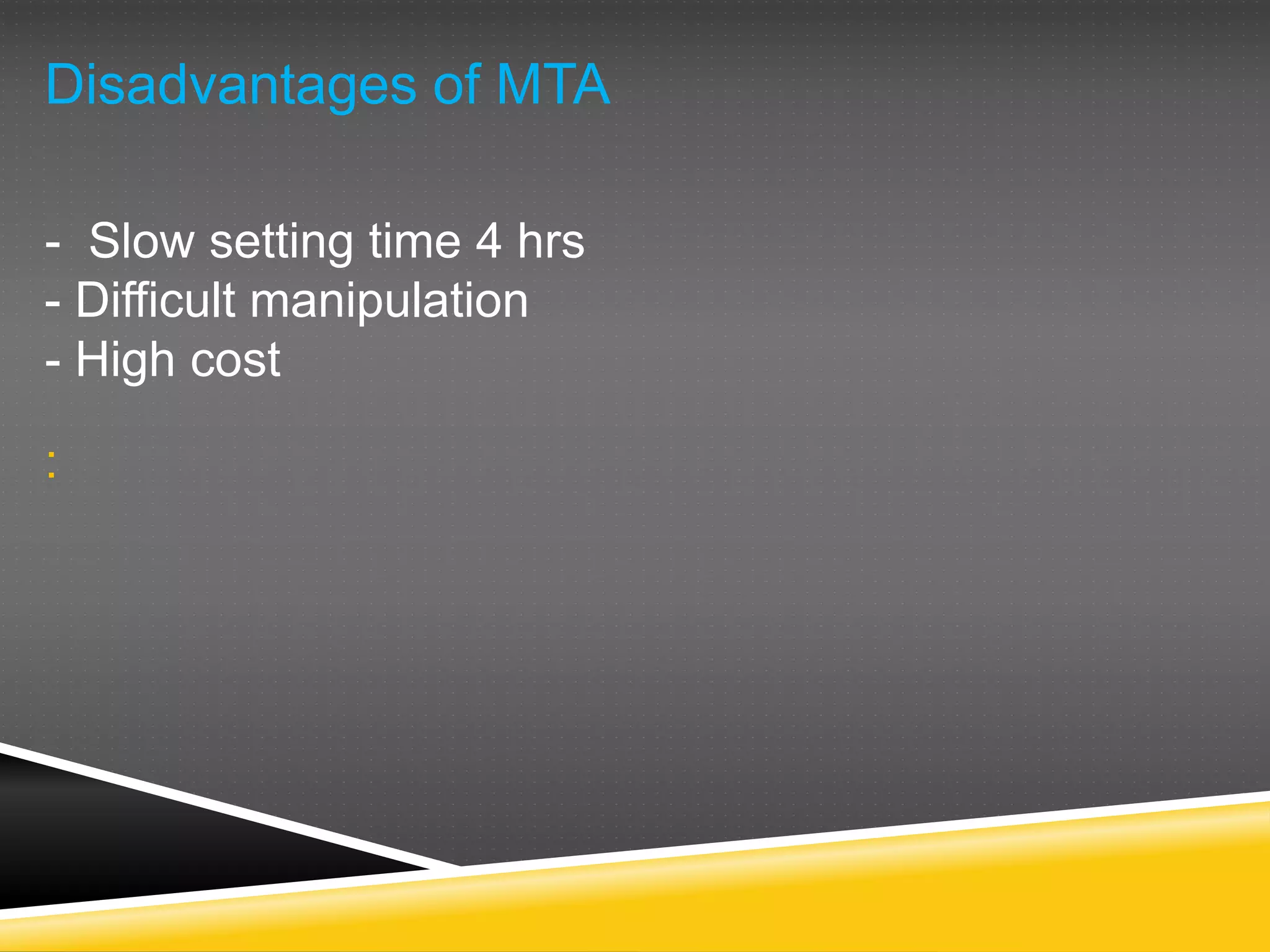 Disadvantages of MTA

- Slow setting time 4 hrs
- Difficult manipulation
- High cost

: